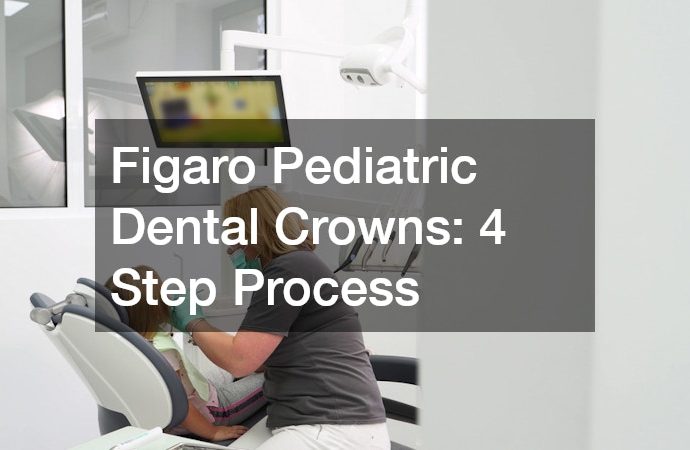 Figaro Pediatric Dental Crowns: 4 Step Process